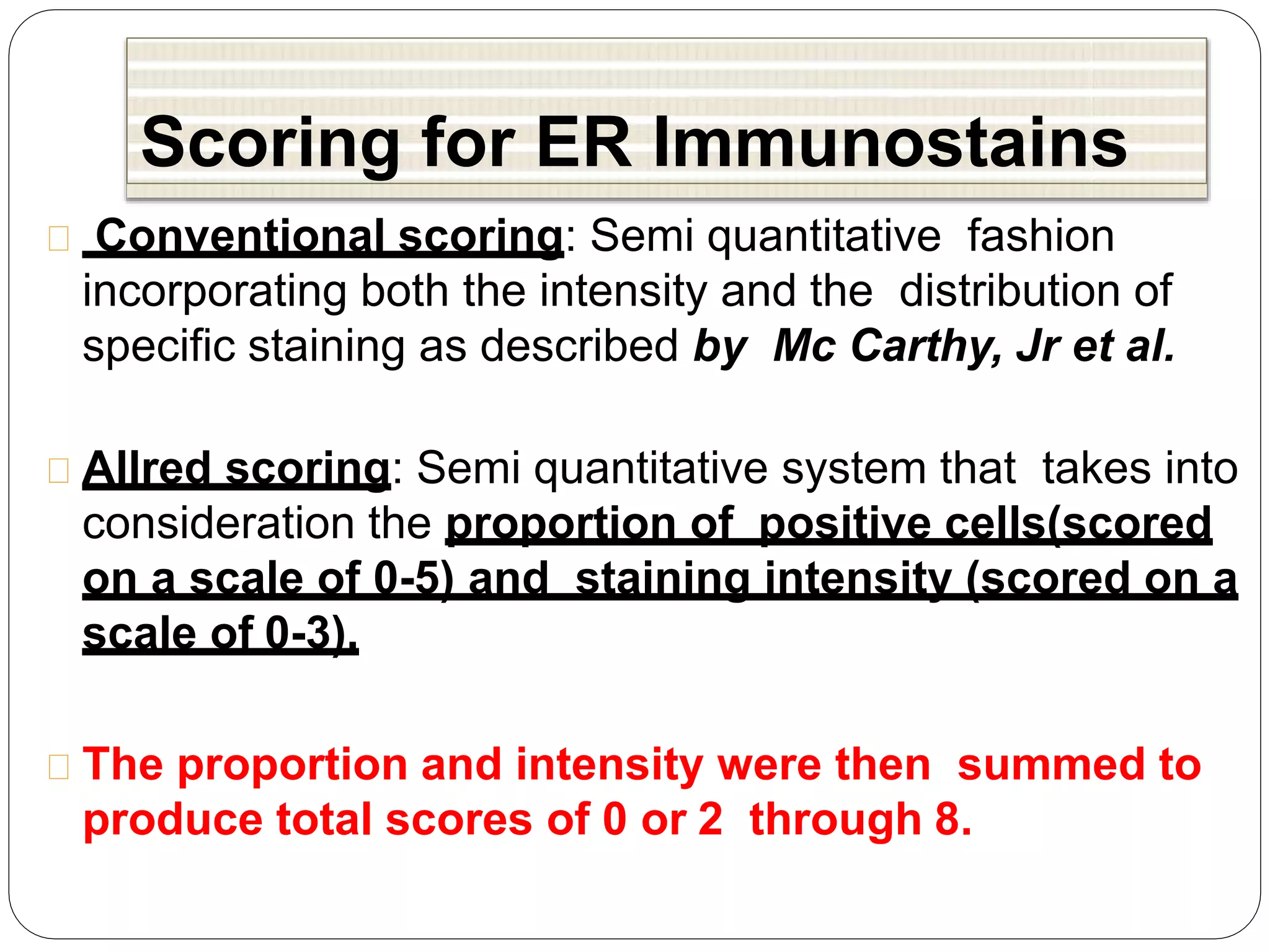 Scoring for ER Immunostains

Conventional scoring: Semi quantitative fashion incorporating both the intensity and the distribution of specific staining as described by Mc Carthy, Jr et al.

Allred scoring: Semi quantitative system that takes into consideration the proportion of positive cells(scored on a scale of 0-5) and staining intensity (scored on a scale of 0-3).

The proportion and intensity were then summed to produce total scores of 0 or 2 through 8.